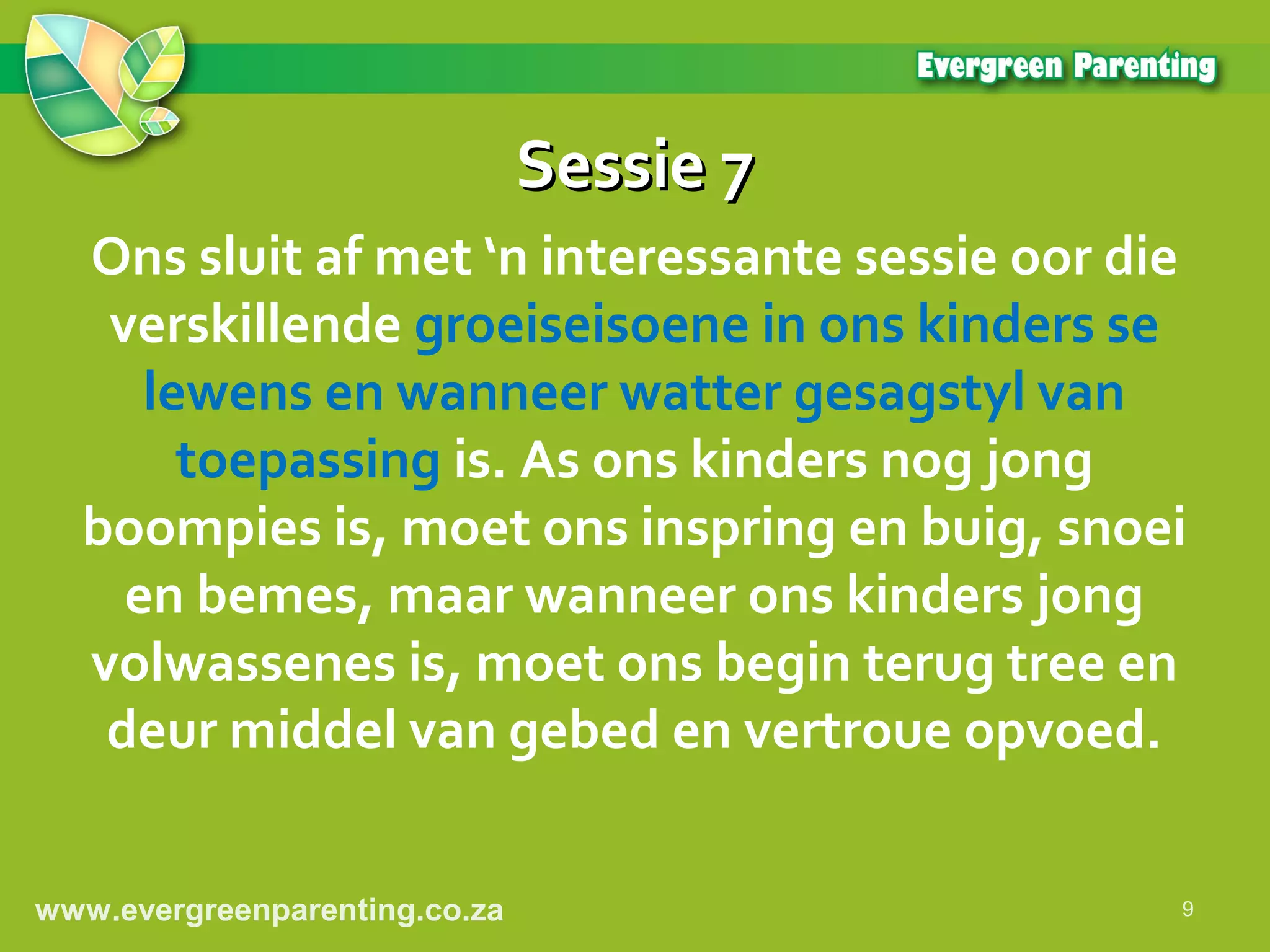 Evergreen Parenting

Sessie 7

Ons sluit af met ‘n interessante sessie oor die verskillende groeiseisoene in ons kinders se lewens en wanneer watter gesagstyl van toepassing is. As ons kinders nog jong boompies is, moet ons inspring en buig, snoei en bemes, maar wanneer ons kinders jong volwassenes is, moet ons begin terug tree en deur middel van gebed en vertroue opvoed.

www.evergreenparenting.co.za

9